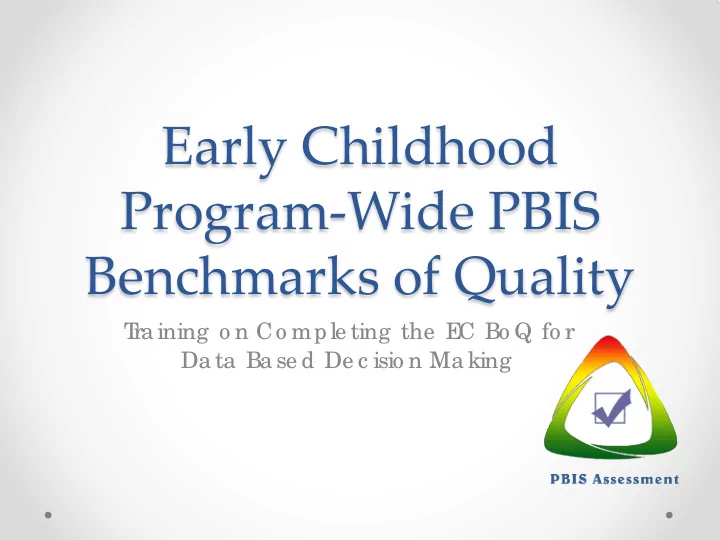 Early Childhood Program-Wide PBIS Benchmarks of Quality

Training on Completing the EC BoQ for Data Based Decision Making

PBIS Assessment